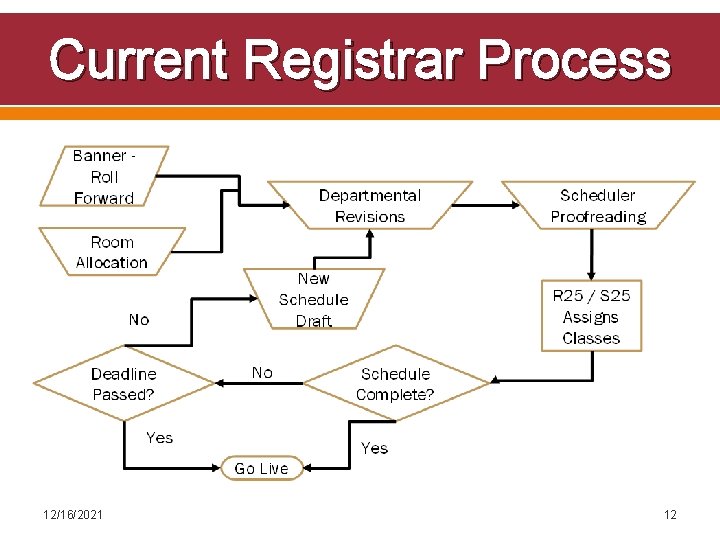 Current Registrar Process

Banner - Roll Forward

Room Allocation

Departmental Revisions

Scheduler Proofreading

New Schedule Draft

R25 / S25 Assigns Classes

No

Deadline Passed?

No

Schedule Complete?

Yes

Yes

Go Live

12/16/2021

12